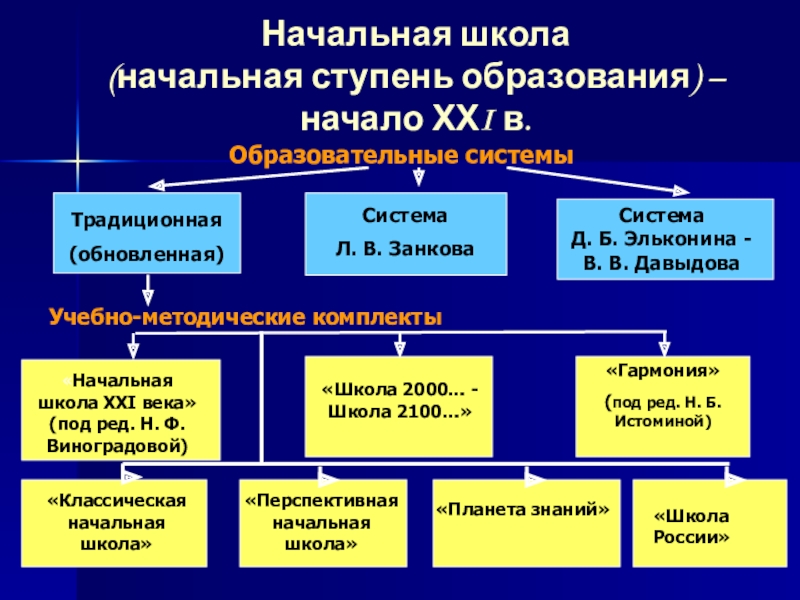 Начальная школа
(начальная ступень образования) – начало XXI в.

Образовательные системы

Традиционная
(обновленная)

Система
Л. В. Занкова

Система
Д. Б. Эльконина - В. В. Давыдова

Учебно-методические комплекты

«Начальная школа XXI века» (под ред. Н. Ф. Виноградовой)

«Школа 2000... - Школа 2100...»

«Гармония»
(под ред. Н. Б. Истоминой)

«Классическая начальная школа»

«Перспективная начальная школа»

«Планета знаний»

«Школа России»